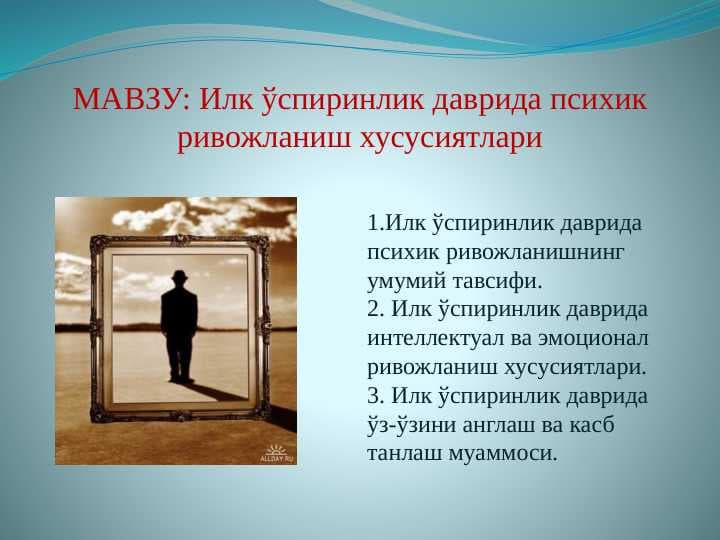 МАВЗУ: Илк ўспиринлик даврида психик ривожланиш хусусиятлари

ALLDAY.RU

1.Илк ўспиринлик даврида психик ривожланишнинг умумий тавсифи.
2. Илк ўспиринлик даврида интеллектуал ва эмоционал ривожланиш хусусиятлари.
3. Илк ўспиринлик даврида ўз-ўзини англаш ва касб танлаш муаммоси.